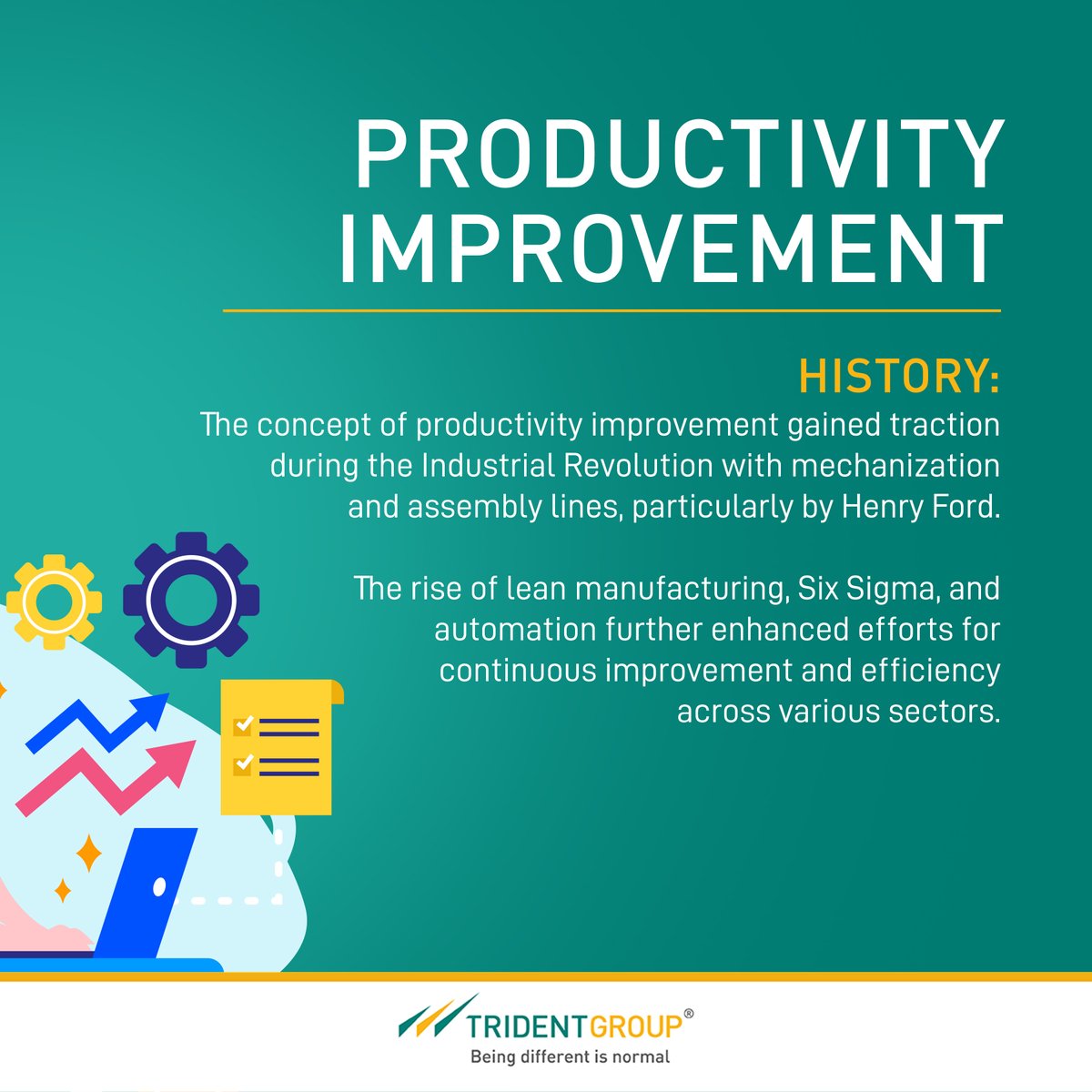 PRODUCTIVITY IMPROVEMENT

HISTORY:
The concept of productivity improvement gained traction during the Industrial Revolution with mechanization and assembly lines, particularly by Henry Ford.

The rise of lean manufacturing, Six Sigma, and automation further enhanced efforts for continuous improvement and efficiency across various sectors.

TRIDENTGROUP®
Being different is normal